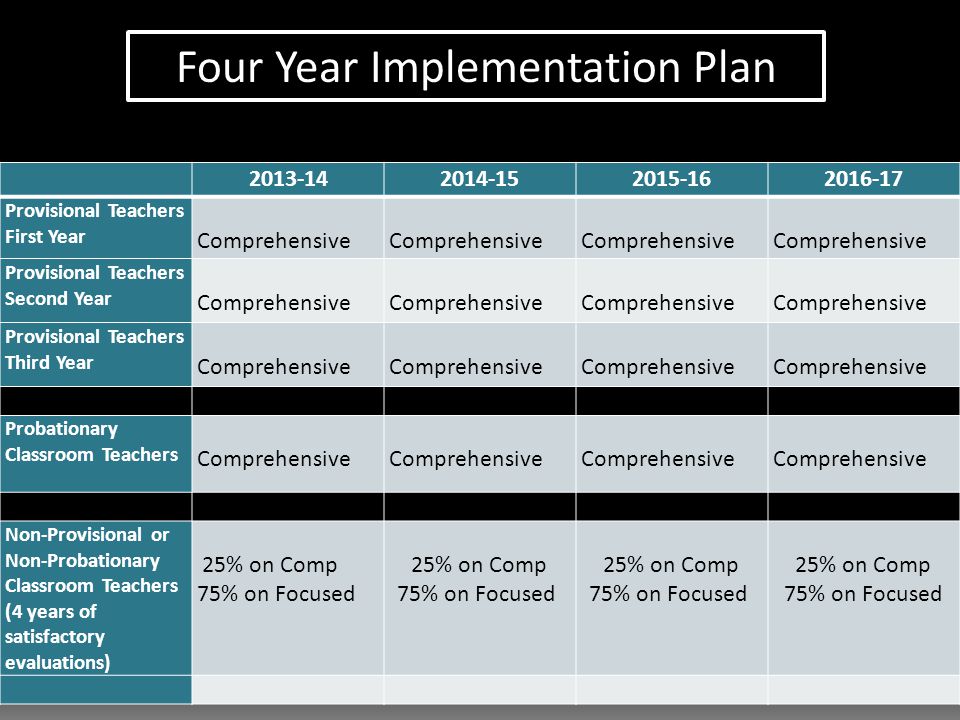 Four Year Implementation Plan

| | 2013-14 | 2014-15 | 2015-16 | 2016-17 |
|---|---|---|---|---|
| Provisional Teachers First Year | Comprehensive | Comprehensive | Comprehensive | Comprehensive |
| Provisional Teachers Second Year | Comprehensive | Comprehensive | Comprehensive | Comprehensive |
| Provisional Teachers Third Year | Comprehensive | Comprehensive | Comprehensive | Comprehensive |
| | | | | |
| Probationary Classroom Teachers | Comprehensive | Comprehensive | Comprehensive | Comprehensive |
| | | | | |
| Non-Provisional or Non-Probationary Classroom Teachers (4 years of satisfactory evaluations) | 25% on Comp 75% on Focused | 25% on Comp 75% on Focused | 25% on Comp 75% on Focused | 25% on Comp 75% on Focused |
| | | | | |